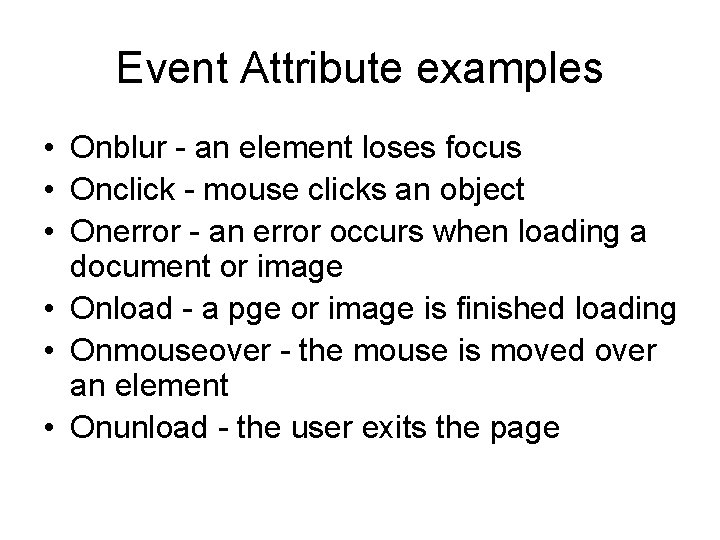 Event Attribute examples

• Onblur - an element loses focus
• Onclick - mouse clicks an object
• Onerror - an error occurs when loading a document or image
• Onload - a pge or image is finished loading
• Onmouseover - the mouse is moved over an element
• Onunload - the user exits the page